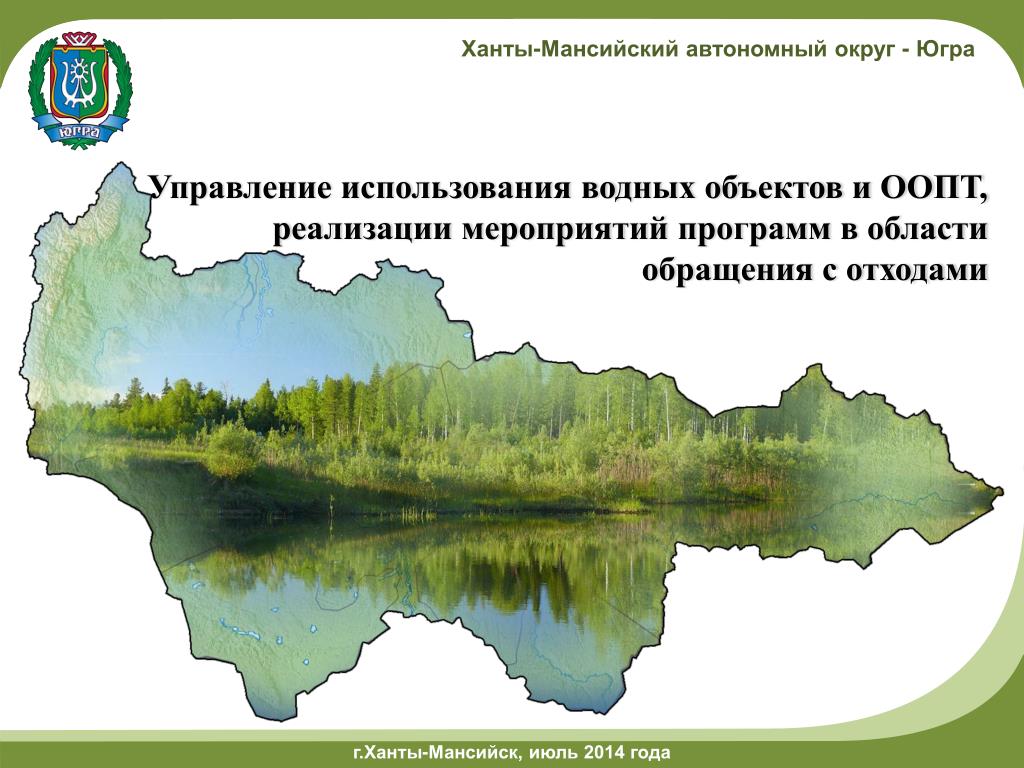 ЮГРА

Ханты-Мансийский автономный округ - Югра

Управление использования водных объектов и ООПТ, реализации мероприятий программ в области обращения с отходами

г.Ханты-Мансийск, июль 2014 года